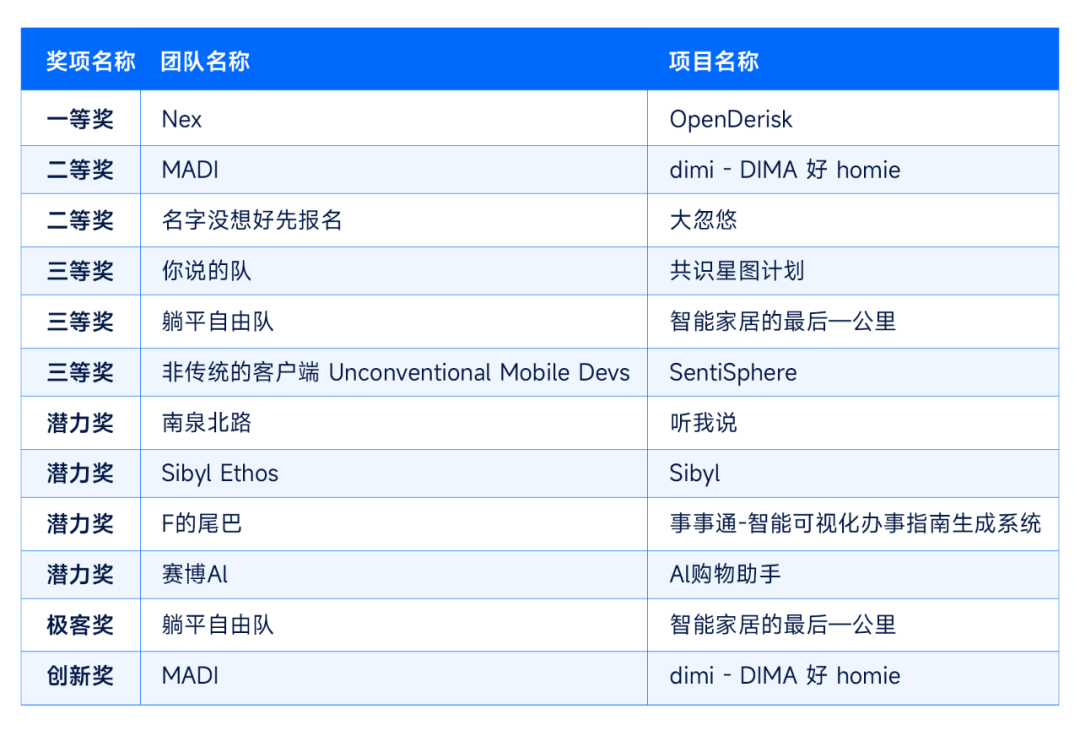 | 奖项名称 | 团队名称 | 项目名称 |
|---|---|---|
| 一等奖 | Nex | OpenDerisk |
| 二等奖 | MADI | dimi - DIMA 好 homie |
| 二等奖 | 名字没想好先报名 | 大忽悠 |
| 三等奖 | 你说的队 | 共识星图计划 |
| 三等奖 | 躺平自由队 | 智能家居的最后一公里 |
| 三等奖 | 非传统的客户端 Unconventional Mobile Devs | SentiSphere |
| 潜力奖 | 南泉北路 | 听我说 |
| 潜力奖 | Sibyl Ethos | Sibyl |
| 潜力奖 | F的尾巴 | 事事通-智能可视化办事指南生成系统 |
| 潜力奖 | 赛博AI | AI购物助手 |
| 极客奖 | 躺平自由队 | 智能家居的最后一公里 |
| 创新奖 | MADI | dimi - DIMA 好 homie |